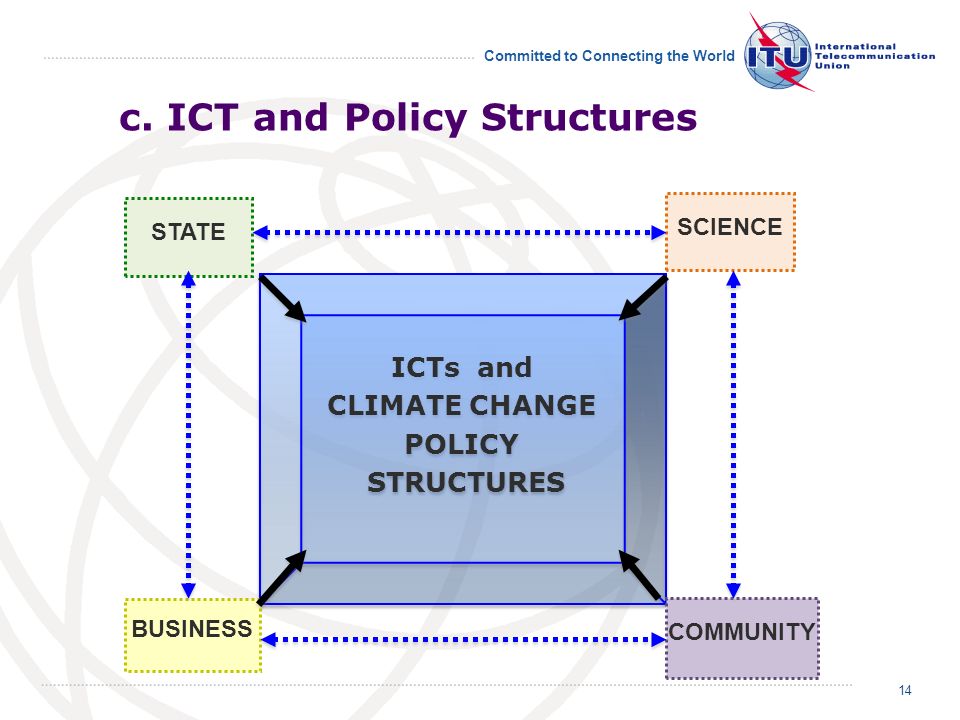 Committed to Connecting the World

ITU International Telecommunication Union

c. ICT and Policy Structures

STATE

SCIENCE

ICTs and CLIMATE CHANGE POLICY STRUCTURES

BUSINESS

COMMUNITY

14